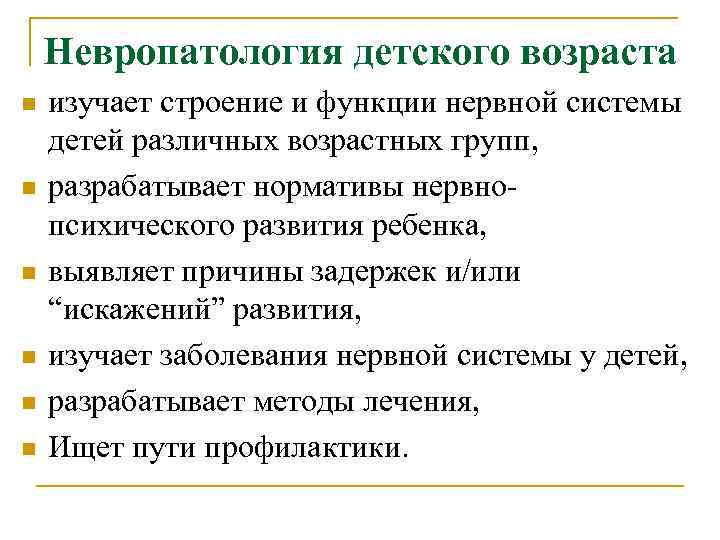 Невропатология детского возраста

изучает строение и функции нервной системы детей различных возрастных групп,

разрабатывает нормативы нервно-психического развития ребенка,

выявляет причины задержек и/или “искажений” развития,

изучает заболевания нервной системы у детей,

разрабатывает методы лечения,

Ищет пути профилактики.